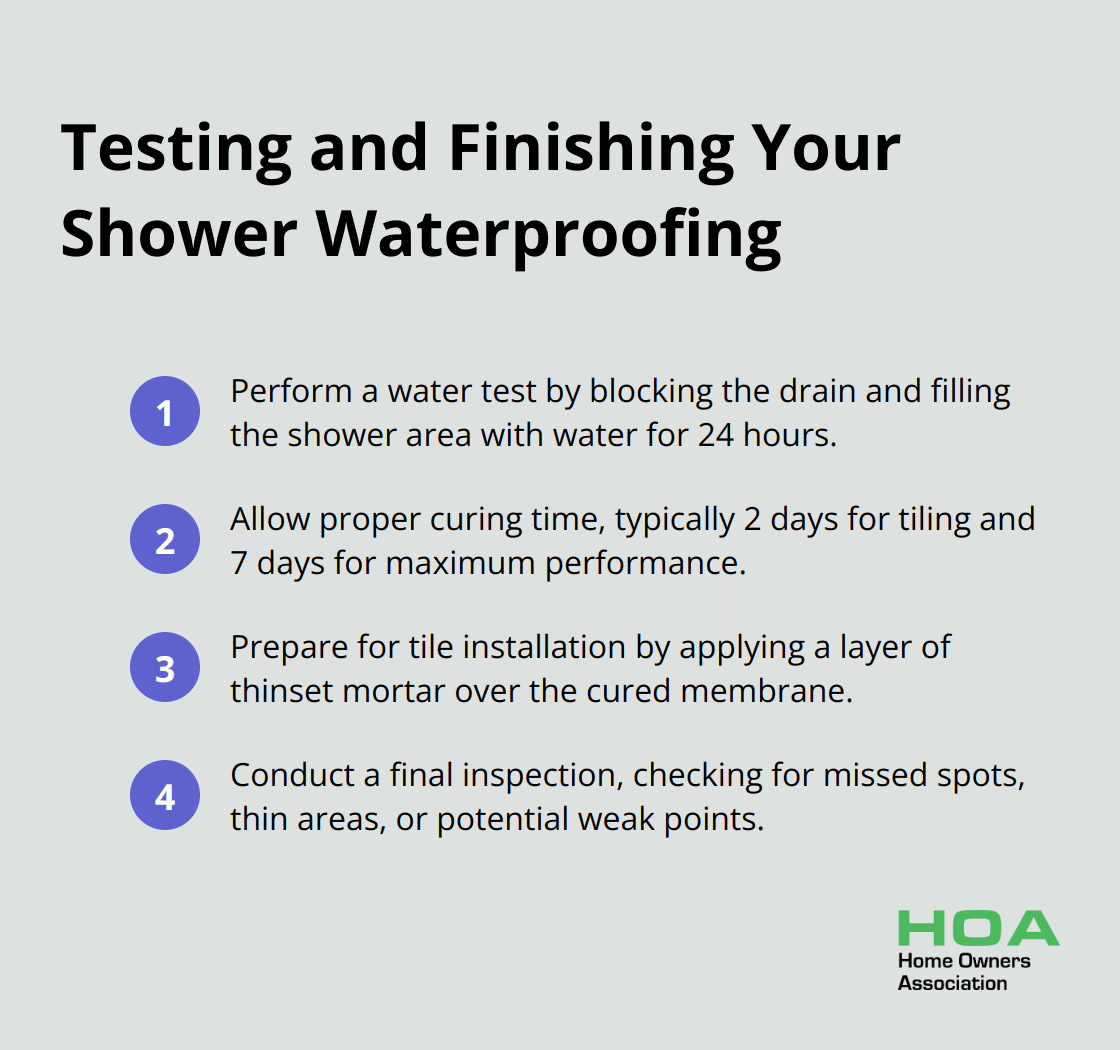 Testing and Finishing Your Shower Waterproofing

1 Perform a water test by blocking the drain and filling the shower area with water for 24 hours.

2 Allow proper curing time, typically 2 days for tiling and 7 days for maximum performance.

3 Prepare for tile installation by applying a layer of thinset mortar over the cured membrane.

4 Conduct a final inspection, checking for missed spots, thin areas, or potential weak points.

HOA
Home Owners Association